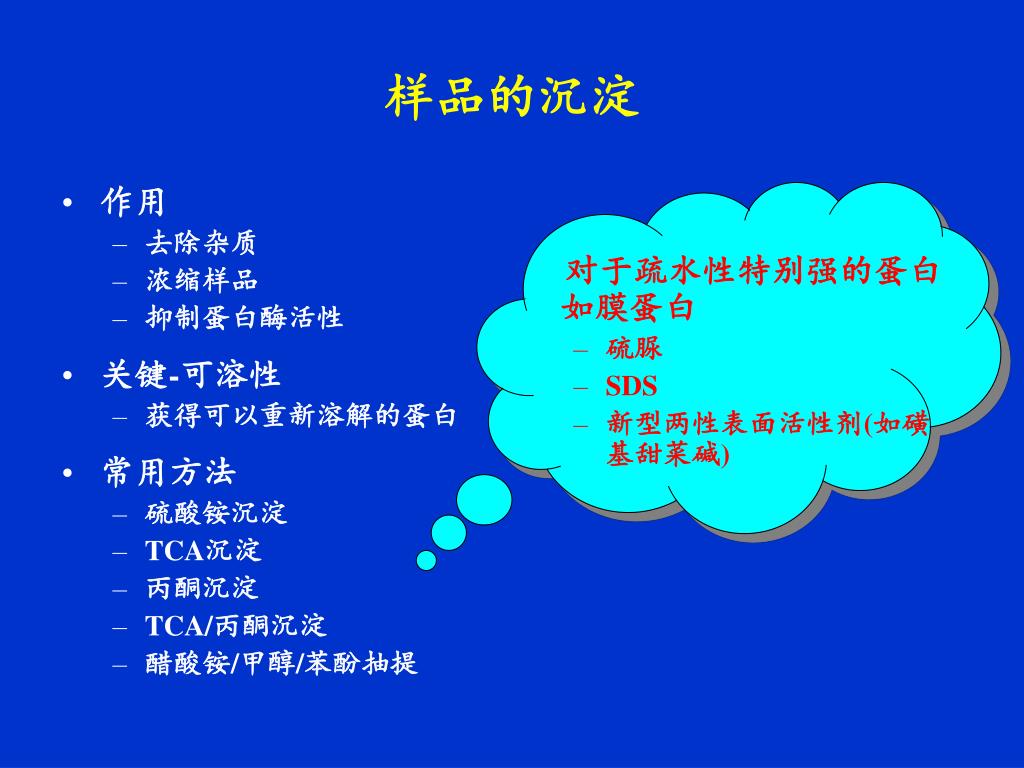 样品的沉淀

• 作用
– 去除杂质
– 浓缩样品
– 抑制蛋白酶活性

• 关键-可溶性
– 获得可以重新溶解的蛋白

• 常用方法
– 硫酸铵沉淀
– TCA沉淀
– 丙酮沉淀
– TCA/丙酮沉淀
– 醋酸铵/甲醇/苯酚抽提

对于疏水性特别强的蛋白如膜蛋白
– 硫脲
– SDS
– 新型两性表面活性剂(如磺基甜菜碱)